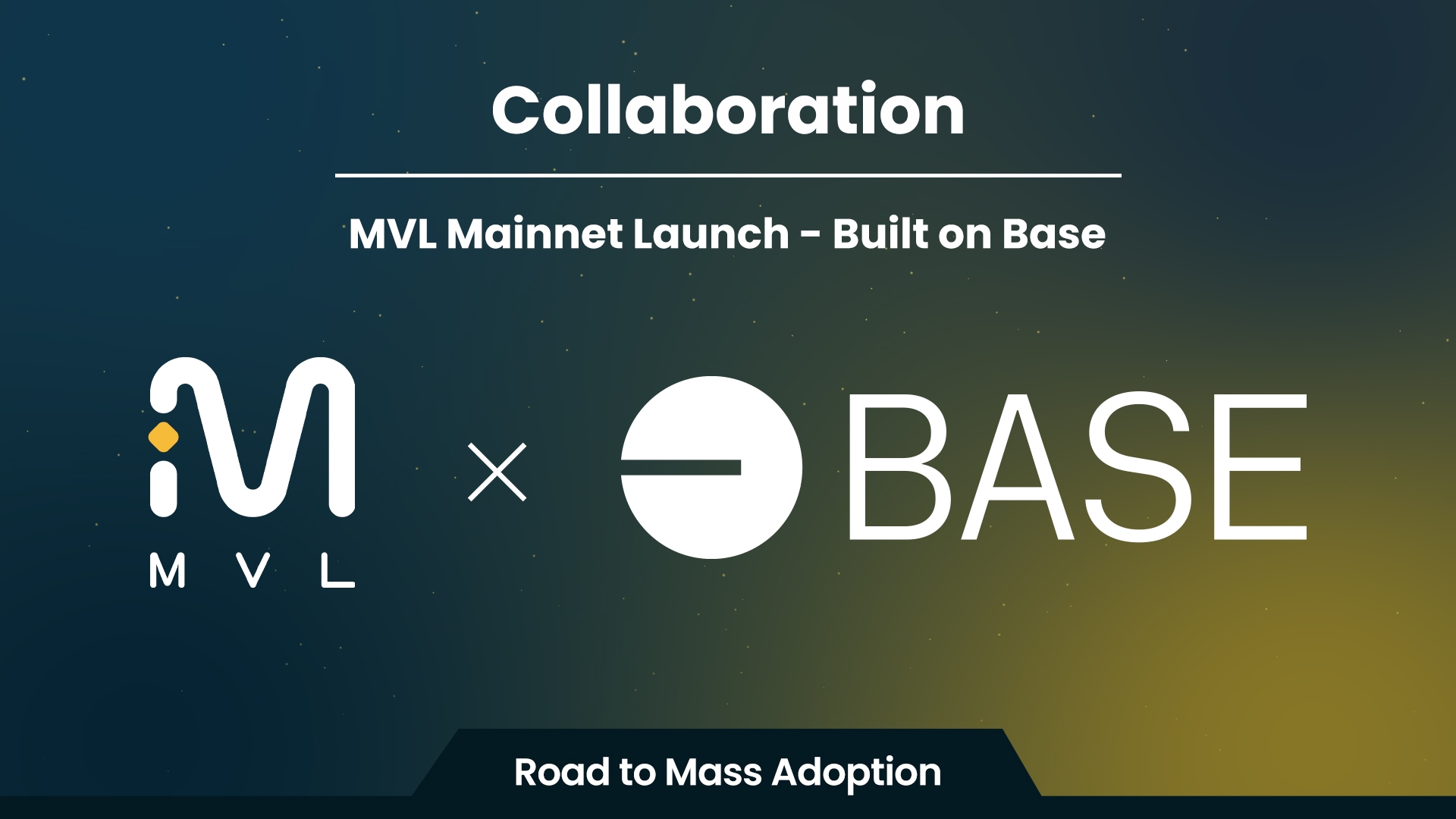 Collaboration

MVL Mainnet Launch - Built on Base

MVL

×

BASE

Road to Mass Adoption